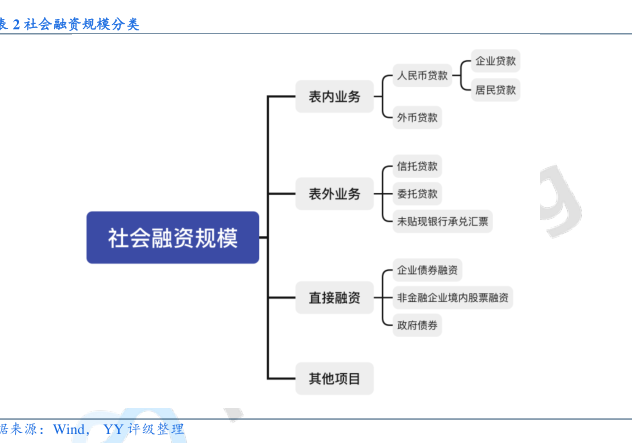 表 2 社会融资规模分类

社会融资规模

表内业务

人民币贷款

企业贷款

居民贷款

外币贷款

表外业务

信托贷款

委托贷款

未贴现银行承兑汇票

直接融资

企业债券融资

非金融企业境内股票融资

政府债券

其他项目

据来源：Wind， YY 评级整理